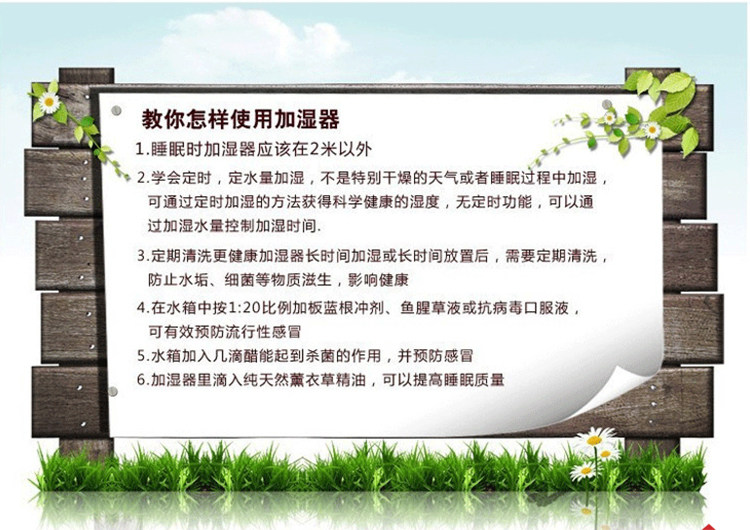 教你怎样使用加湿器

1.睡眠时加湿器应该在2米以外

2.学会定时，定水量加湿，不是特别干燥的天气或者睡眠过程中加湿，可通过定时加湿的方法获得科学健康的湿度，无定时功能，可以通过加湿水量控制加湿时间.

3.定期清洗更健康加湿器长时间加湿或长时间放置后，需要定期清洗，防止水垢、细菌等物质滋生，影响健康

4.在水箱中按1:20比例加板蓝根冲剂、鱼腥草液或抗病毒口服液，可有效预防流行性感冒

5.水箱加入几滴醋能起到杀菌的作用，并预防感冒

6.加湿器里滴入纯天然薰衣草精油，可以提高睡眠质量